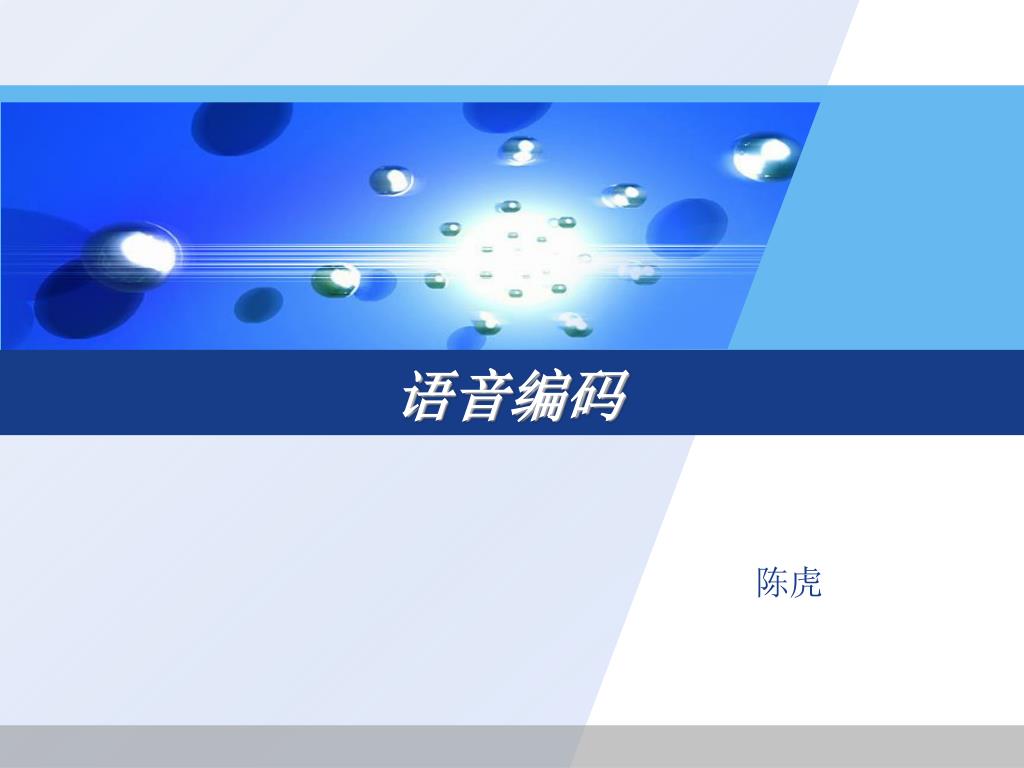 语音编码

陈虎